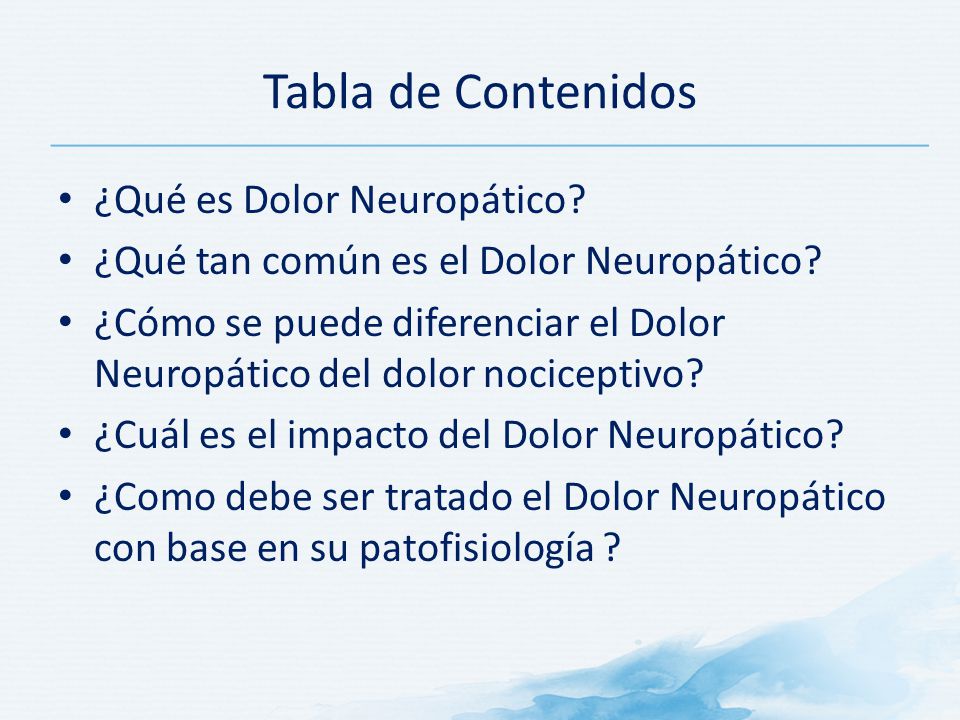 Tabla de Contenidos

• ¿Qué es Dolor Neuropático?
• ¿Qué tan común es el Dolor Neuropático?
• ¿Cómo se puede diferenciar el Dolor Neuropático del dolor nociceptivo?
• ¿Cuál es el impacto del Dolor Neuropático?
• ¿Como debe ser tratado el Dolor Neuropático con base en su patofisiología ?